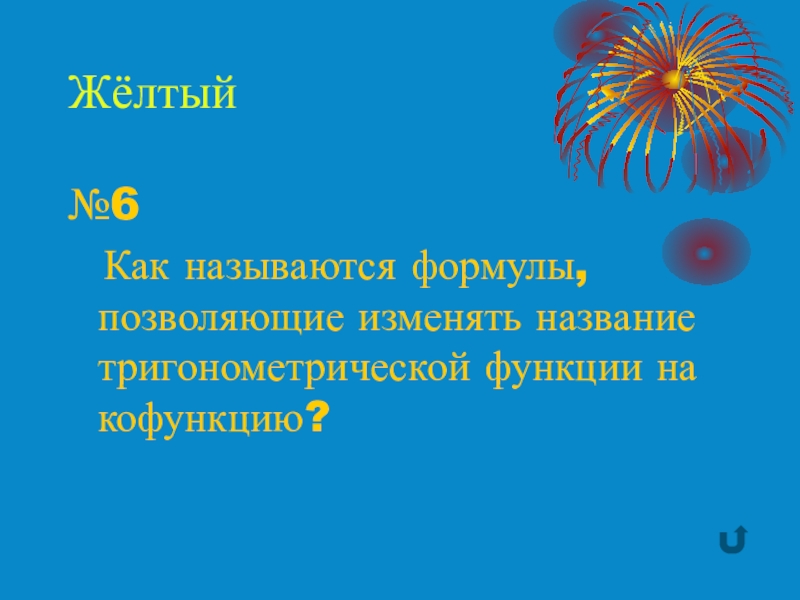 Жёлтый

№6

Как называются формулы, позволяющие изменять название тригонометрической функции на кофункцию?